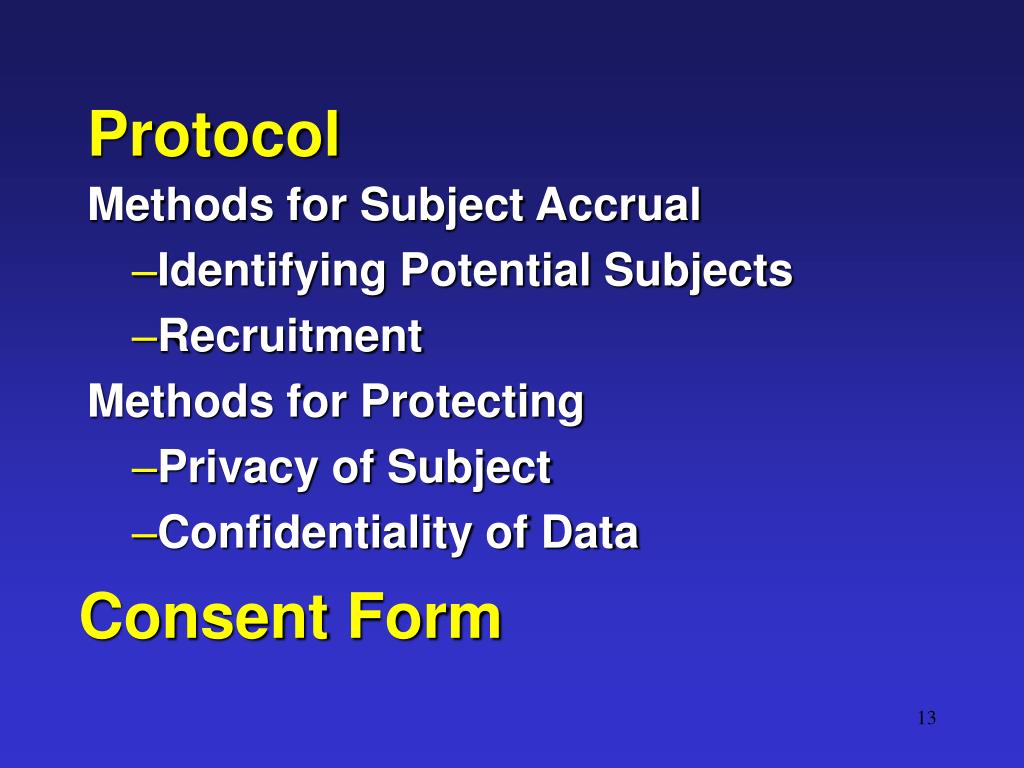 Protocol

Methods for Subject Accrual

–Identifying Potential Subjects

–Recruitment

Methods for Protecting

–Privacy of Subject

–Confidentiality of Data

Consent Form

13